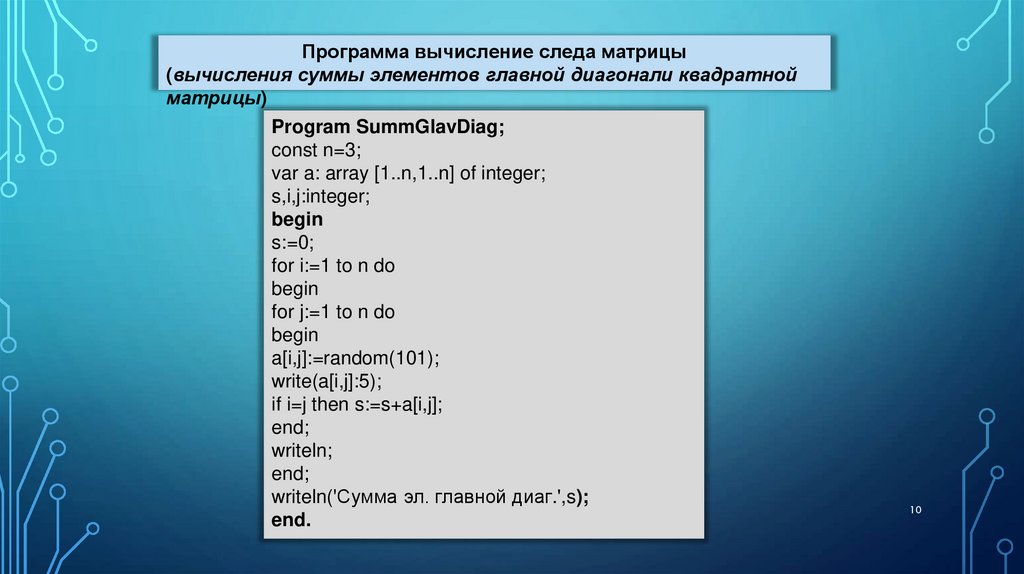 Программа вычисление следа матрицы
(вычисления суммы элементов главной диагонали квадратной матрицы)

Program SummGlavDiag;
const n=3;
var a: array [1..n,1..n] of integer;
s,i,j:integer;
begin
s:=0;
for i:=1 to n do
begin
for j:=1 to n do
begin
a[i,j]:=random(101);
write(a[i,j]:5);
if i=j then s:=s+a[i,j];
end;
writeln;
end;
writeln('Сумма эл. главной диаг.',s);
end.

10